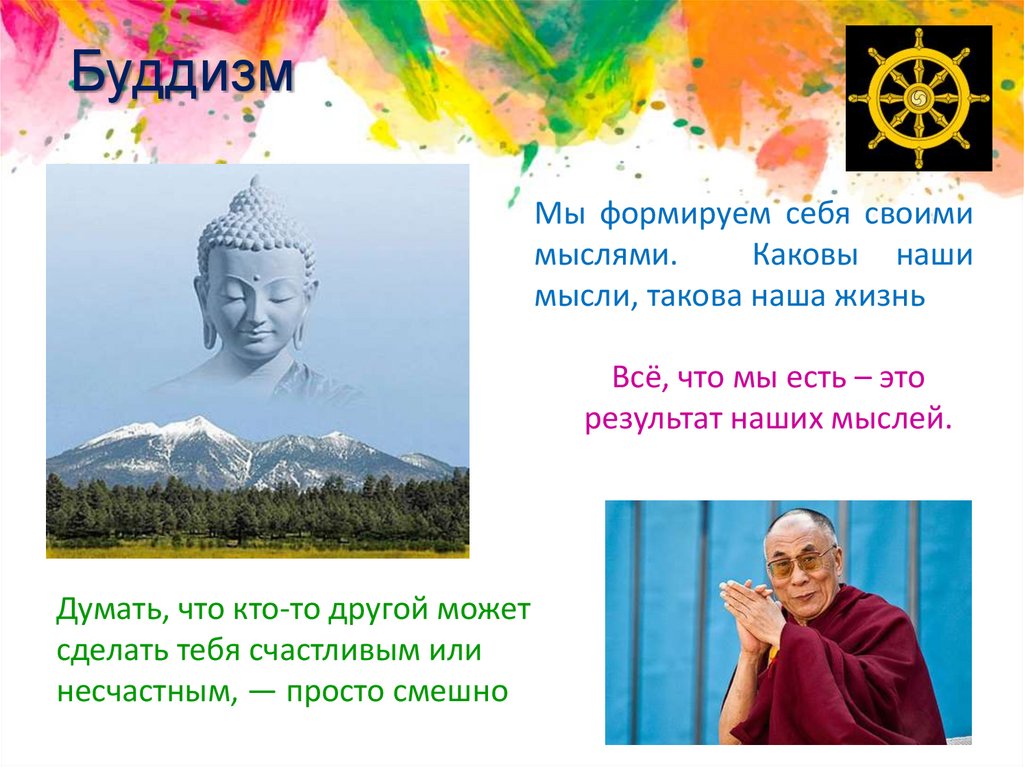 Буддизм

Мы формируем себя своими мыслями. Каковы наши мысли, такова наша жизнь

Всё, что мы есть – это результат наших мыслей.

Думать, что кто-то другой может сделать тебя счастливым или несчастным, — просто смешно